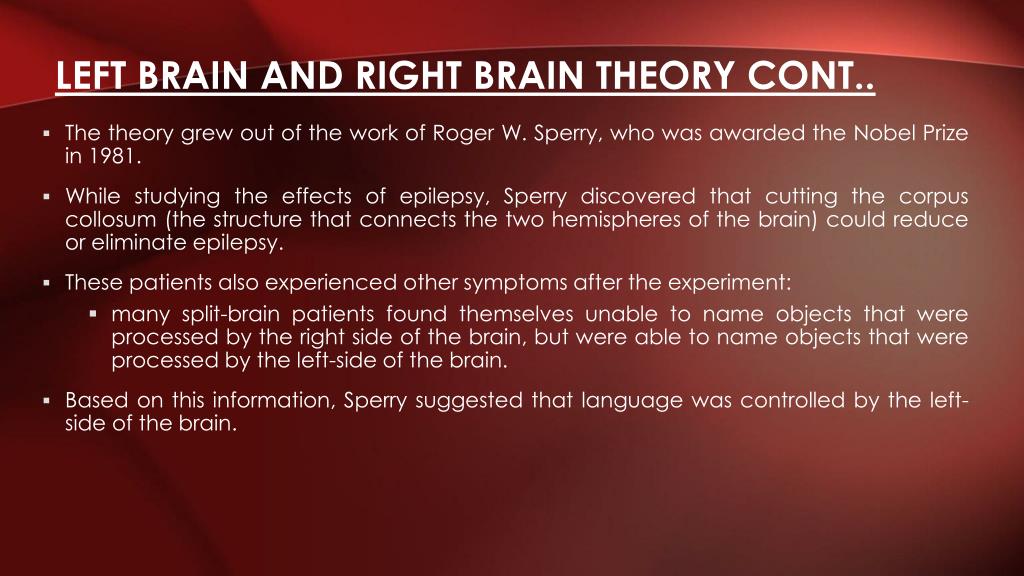 LEFT BRAIN AND RIGHT BRAIN THEORY CONT..

▪ The theory grew out of the work of Roger W. Sperry, who was awarded the Nobel Prize in 1981.

▪ While studying the effects of epilepsy, Sperry discovered that cutting the corpus collosum (the structure that connects the two hemispheres of the brain) could reduce or eliminate epilepsy.

▪ These patients also experienced other symptoms after the experiment:
▪ many split-brain patients found themselves unable to name objects that were processed by the right side of the brain, but were able to name objects that were processed by the left-side of the brain.

▪ Based on this information, Sperry suggested that language was controlled by the left-side of the brain.